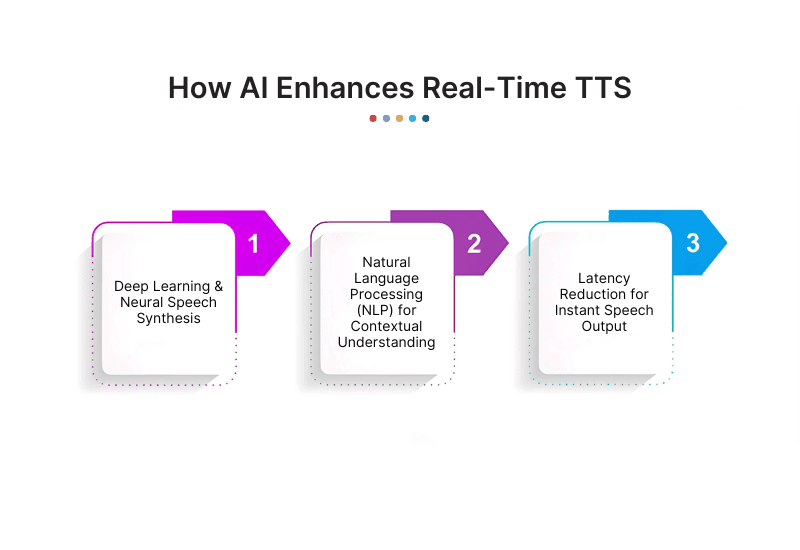 How AI Enhances Real-Time TTS

1

Deep Learning & Neural Speech Synthesis

2

Natural Language Processing (NLP) for Contextual Understanding

3

Latency Reduction for Instant Speech Output